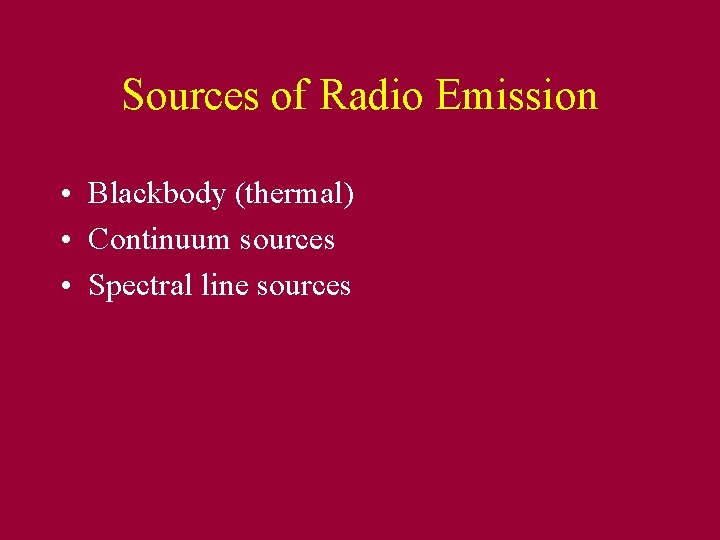 Sources of Radio Emission

• Blackbody (thermal)
• Continuum sources
• Spectral line sources